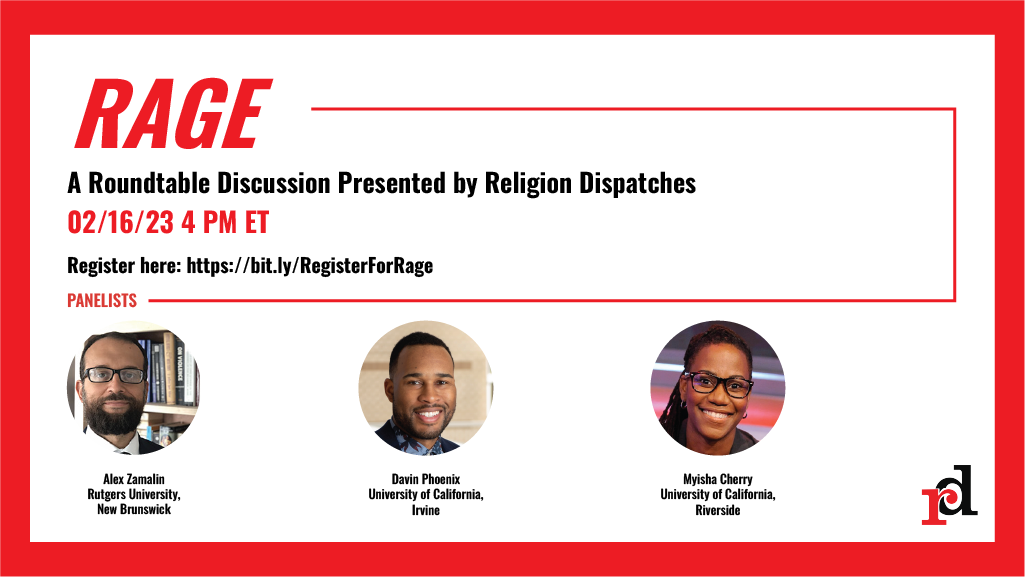 RAGE

A Roundtable Discussion Presented by Religion Dispatches

02/16/23 4 PM ET

Register here: https://bit.ly/RegisterForRage

PANELISTS

Alex Zamalin
Rutgers University, New Brunswick

Davin Phoenix
University of California, Irvine

Myisha Cherry
University of California, Riverside

rd